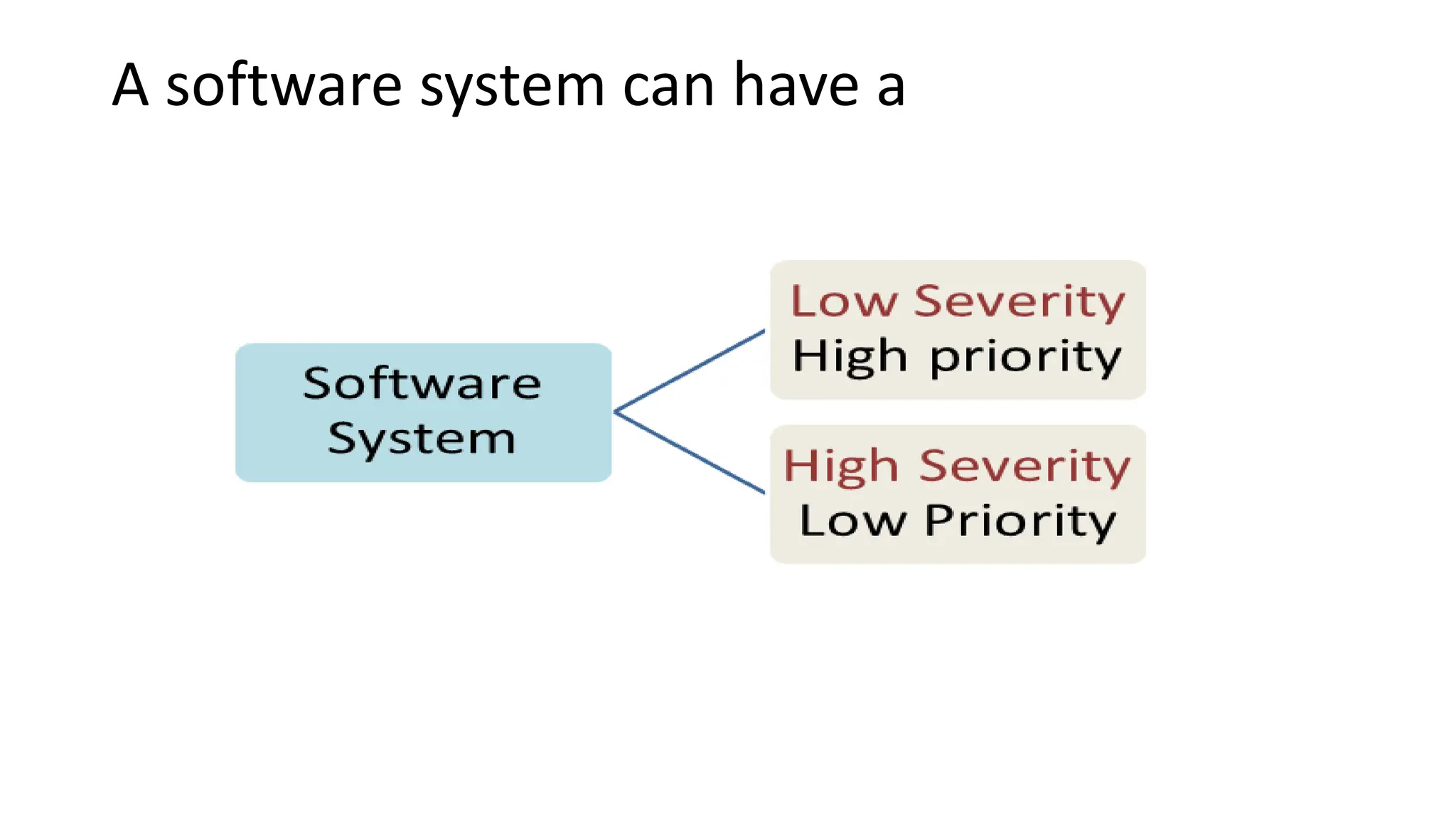 A software system can have a

Software System

Low Severity
High priority

High Severity
Low Priority